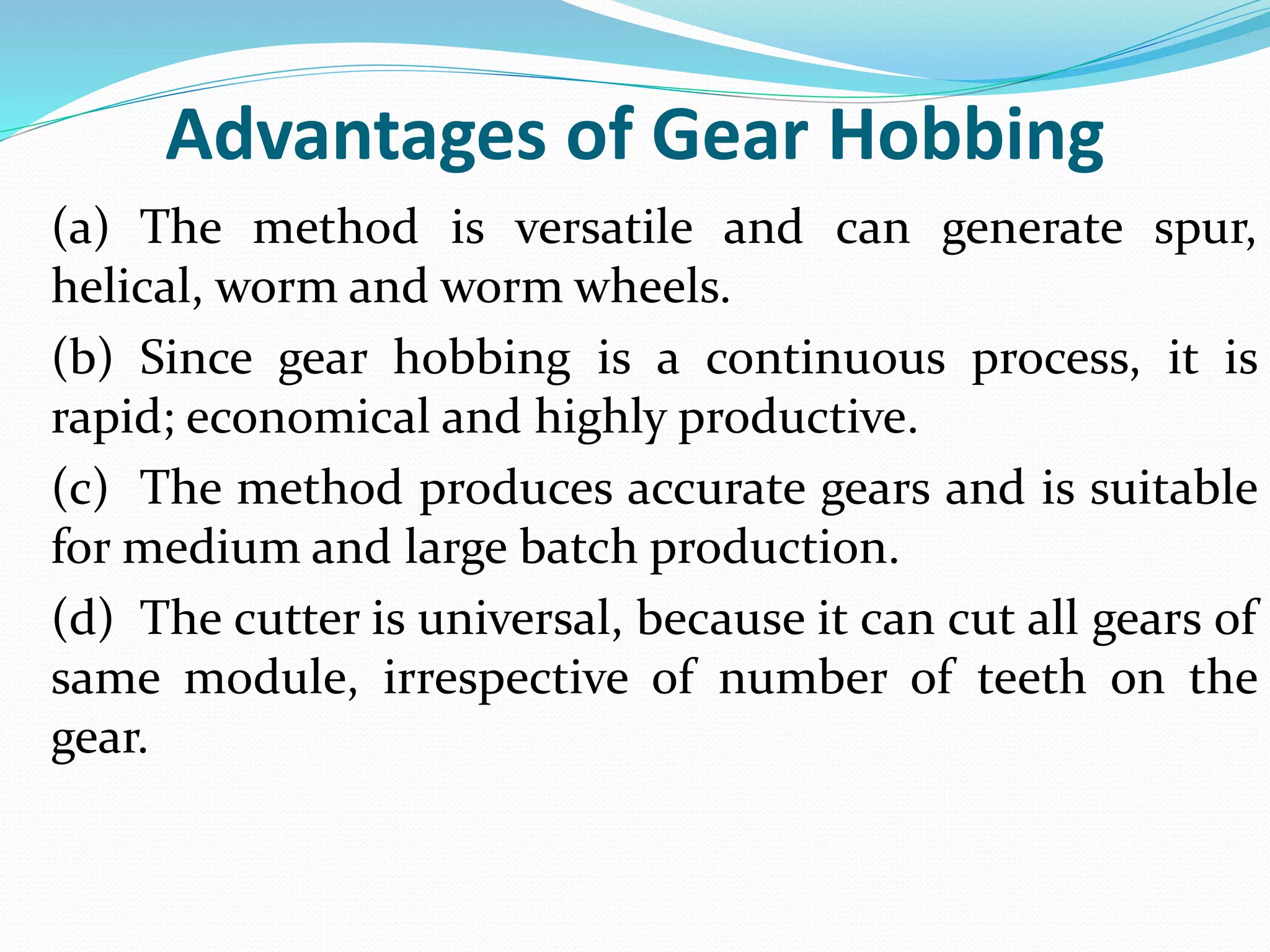 Advantages of Gear Hobbing

(a) The method is versatile and can generate spur, helical, worm and worm wheels.

(b) Since gear hobbing is a continuous process, it is rapid; economical and highly productive.

(c) The method produces accurate gears and is suitable for medium and large batch production.

(d) The cutter is universal, because it can cut all gears of same module, irrespective of number of teeth on the gear.